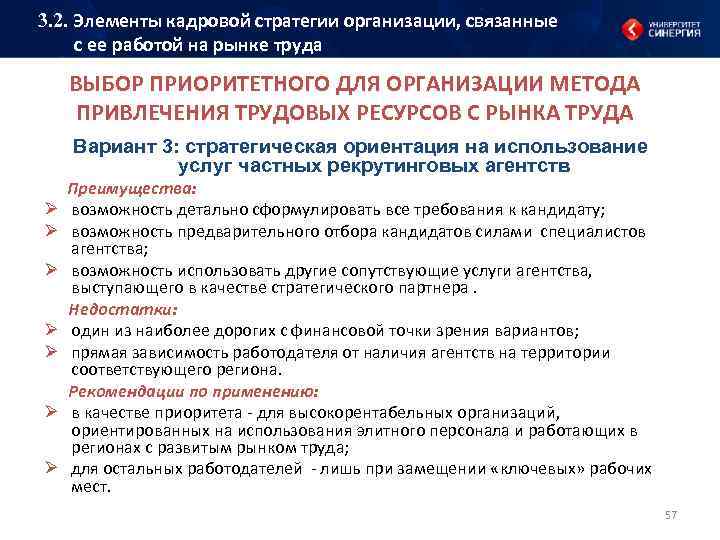 3.2. Элементы кадровой стратегии организации, связанные с ее работой на рынке труда

УНИВЕРСИТЕТ СИНЕРГИЯ

ВЫБОР ПРИОРИТЕТНОГО ДЛЯ ОРГАНИЗАЦИИ МЕТОДА ПРИВЛЕЧЕНИЯ ТРУДОВЫХ РЕСУРСОВ С РЫНКА ТРУДА

Вариант 3: стратегическая ориентация на использование услуг частных рекрутинговых агентств

Преимущества:
➢ возможность детально сформулировать все требования к кандидату;
➢ возможность предварительного отбора кандидатов силами специалистов агентства;
➢ возможность использовать другие сопутствующие услуги агентства, выступающего в качестве стратегического партнера .

Недостатки:
➢ один из наиболее дорогих с финансовой точки зрения вариантов;
➢ прямая зависимость работодателя от наличия агентств на территории соответствующего региона.

Рекомендации по применению:
➢ в качестве приоритета - для высокорентабельных организаций, ориентированных на использования элитного персонала и работающих в регионах с развитым рынком труда;
➢ для остальных работодателей - лишь при замещении «ключевых» рабочих мест.

57